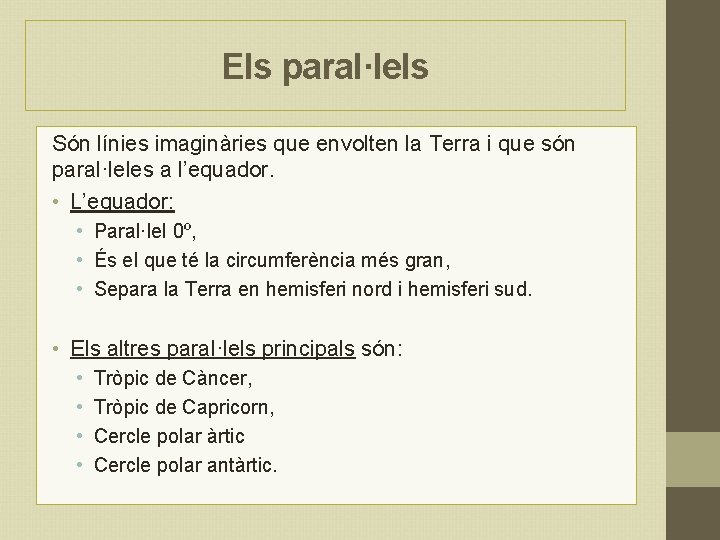 Els paral·lels

Són línies imaginàries que envolten la Terra i que són paral·leles a l'equador.

• L'equador:
  • Paral·lel 0º,
  • És el que té la circumferència més gran,
  • Separa la Terra en hemisferi nord i hemisferi sud.

• Els altres paral·lels principals són:
  • Tròpic de Càncer,
  • Tròpic de Capricorn,
  • Cercle polar àrtic
  • Cercle polar antàrtic.